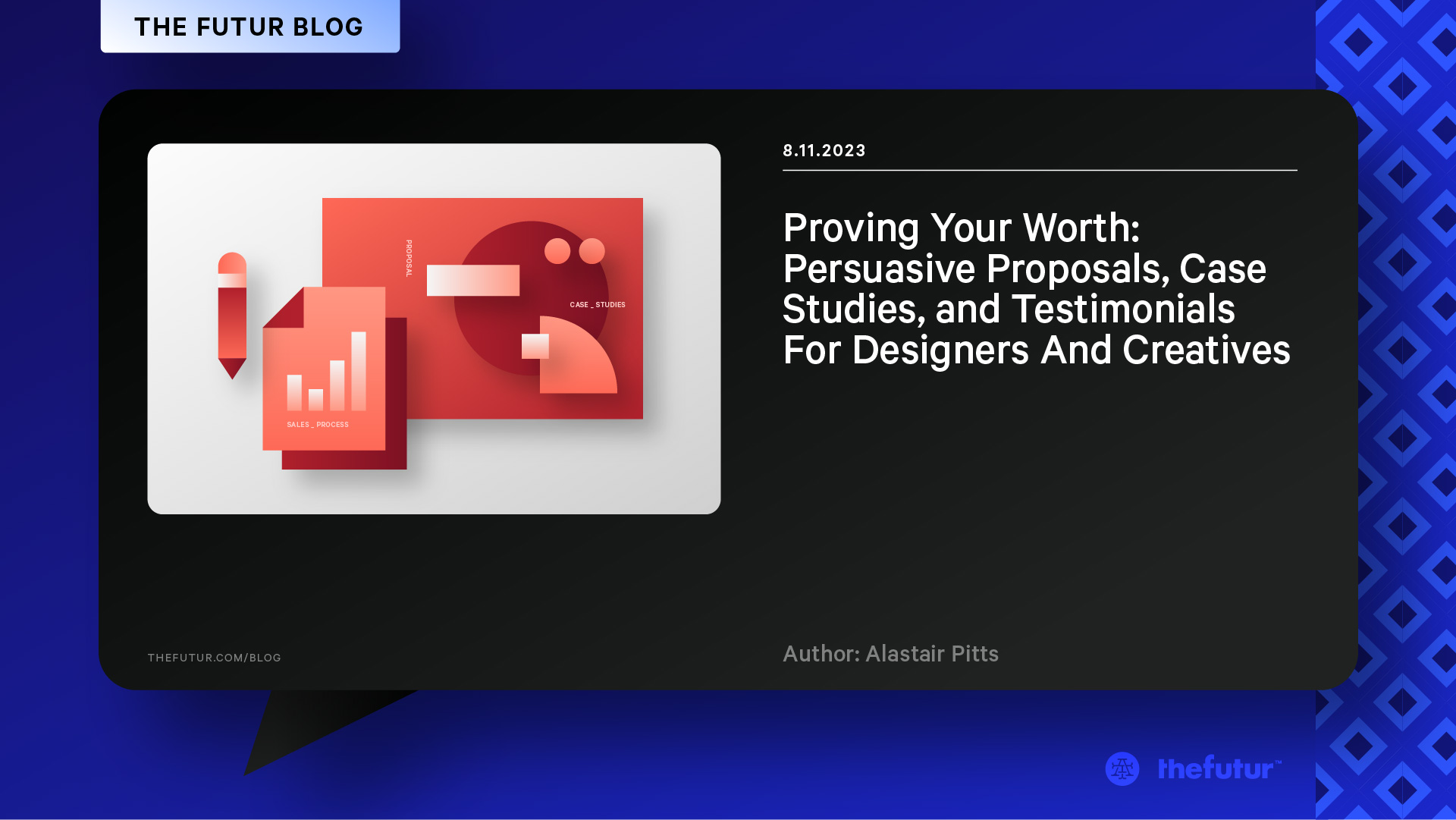 THE FUTUR BLOG

PROPOSAL

CASE _ STUDIES

SALES _ PROCESS

8.11.2023

Proving Your Worth: Persuasive Proposals, Case Studies, and Testimonials For Designers And Creatives

THEFUTUR.COM/BLOG

Author: Alastair Pitts

thefutur™